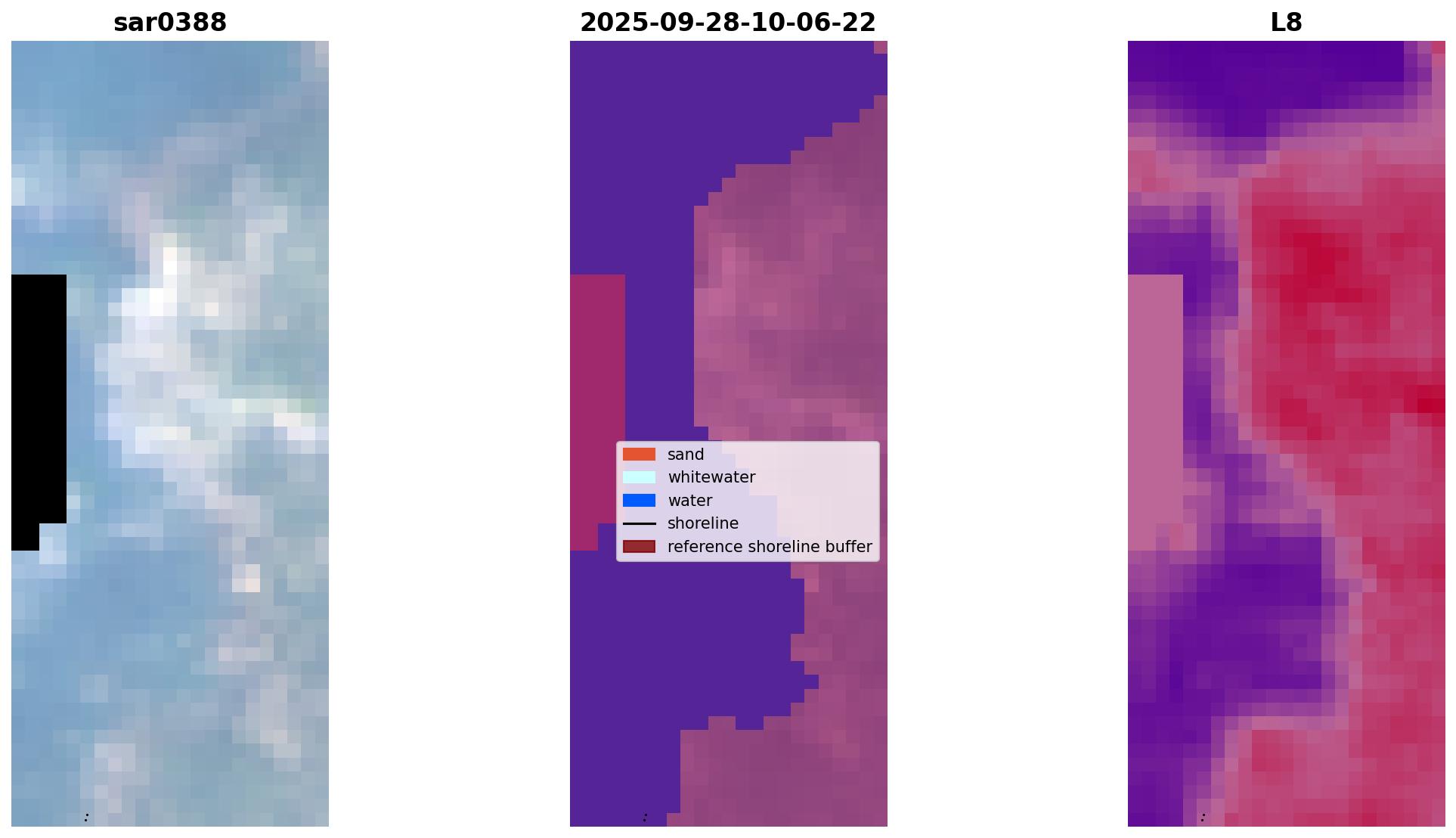 sar0388

2025-09-28-10-06-22

L8

sand
whitewater
water
shoreline
reference shoreline buffer